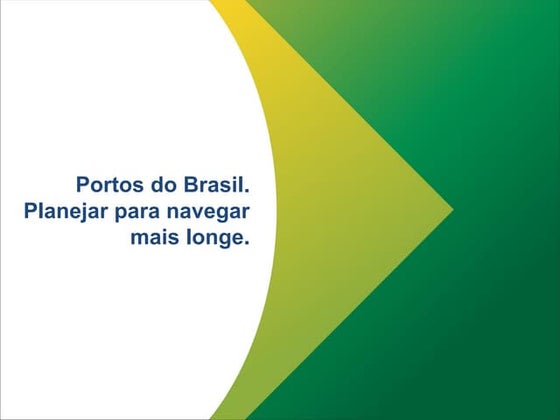 Portos do Brasil.
Planejar para navegar mais longe.